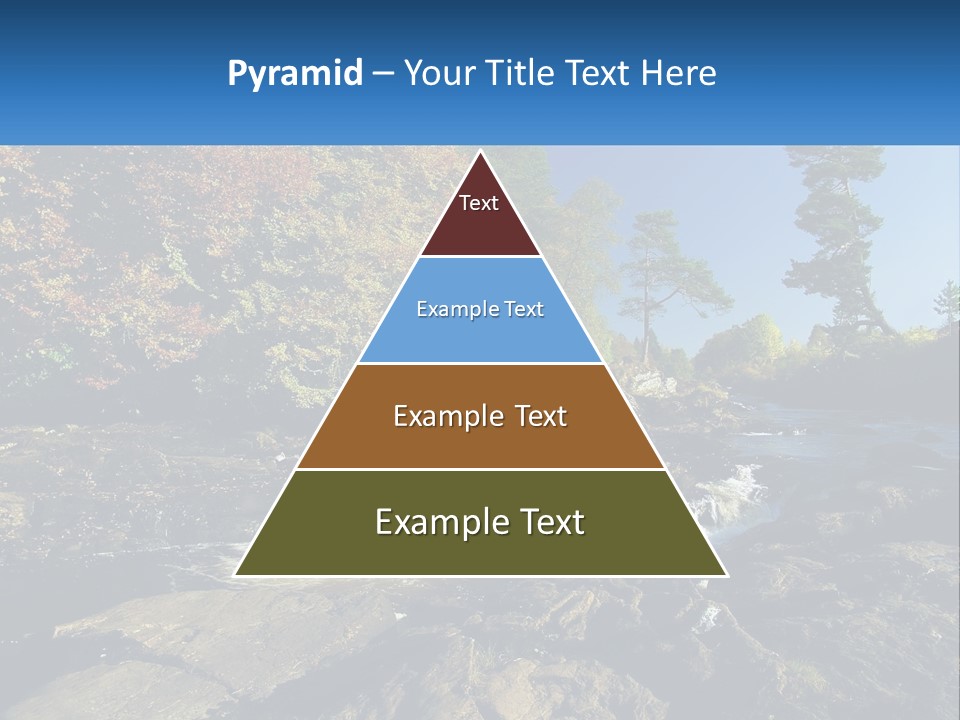 Pyramid – Your Title Text Here

Text

Example Text

Example Text

Example Text